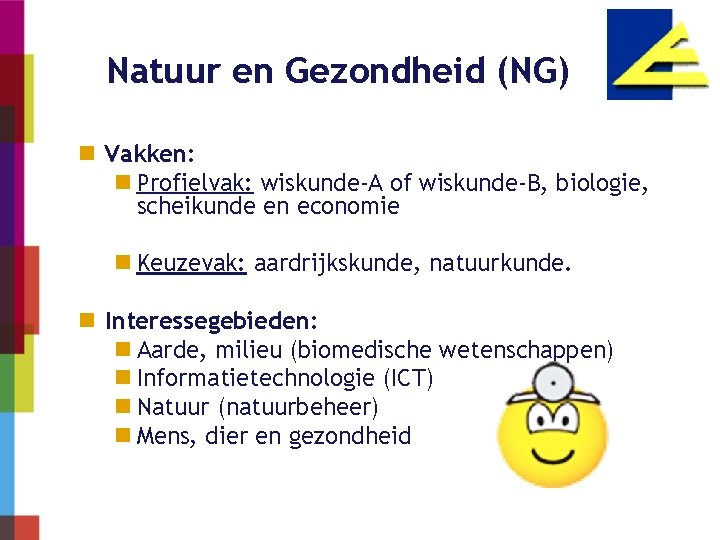 Natuur en Gezondheid (NG)

Vakken:

Profielvak: wiskunde-A of wiskunde-B, biologie, scheikunde en economie

Keuzevak: aardrijkskunde, natuurkunde.

Interessegebieden:

Aarde, milieu (biomedische wetenschappen)

Informatietechnologie (ICT)

Natuur (natuurbeheer)

Mens, dier en gezondheid